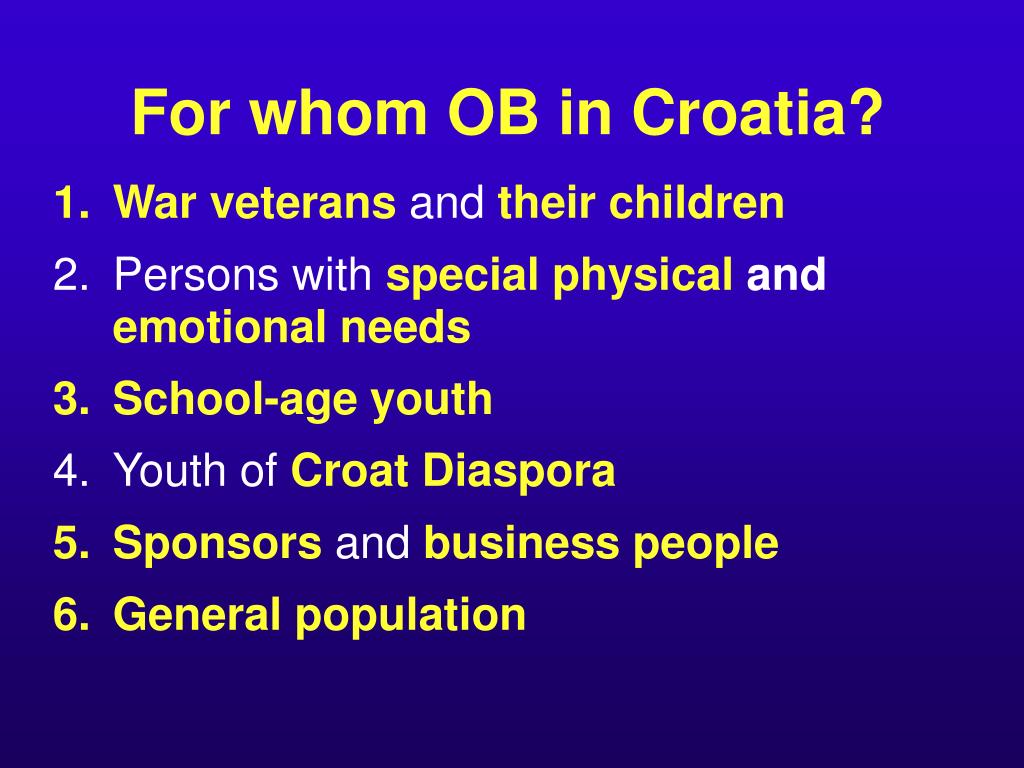 For whom OB in Croatia?

1. War veterans and their children
2. Persons with special physical and emotional needs
3. School-age youth
4. Youth of Croat Diaspora
5. Sponsors and business people
6. General population